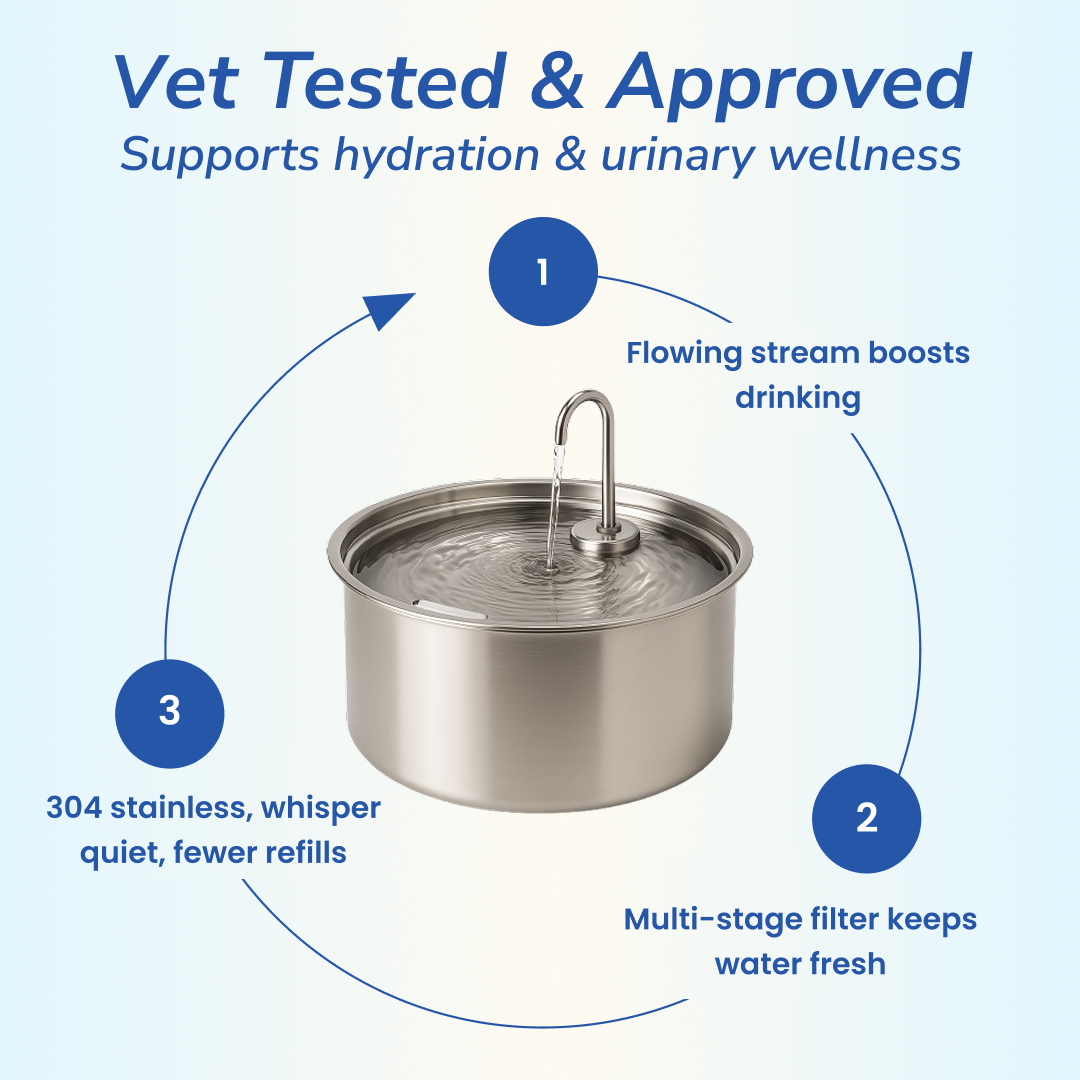 Vet Tested & Approved
Supports hydration & urinary wellness

1

Flowing stream boosts drinking

2

Multi-stage filter keeps water fresh

3

304 stainless, whisper quiet, fewer refills